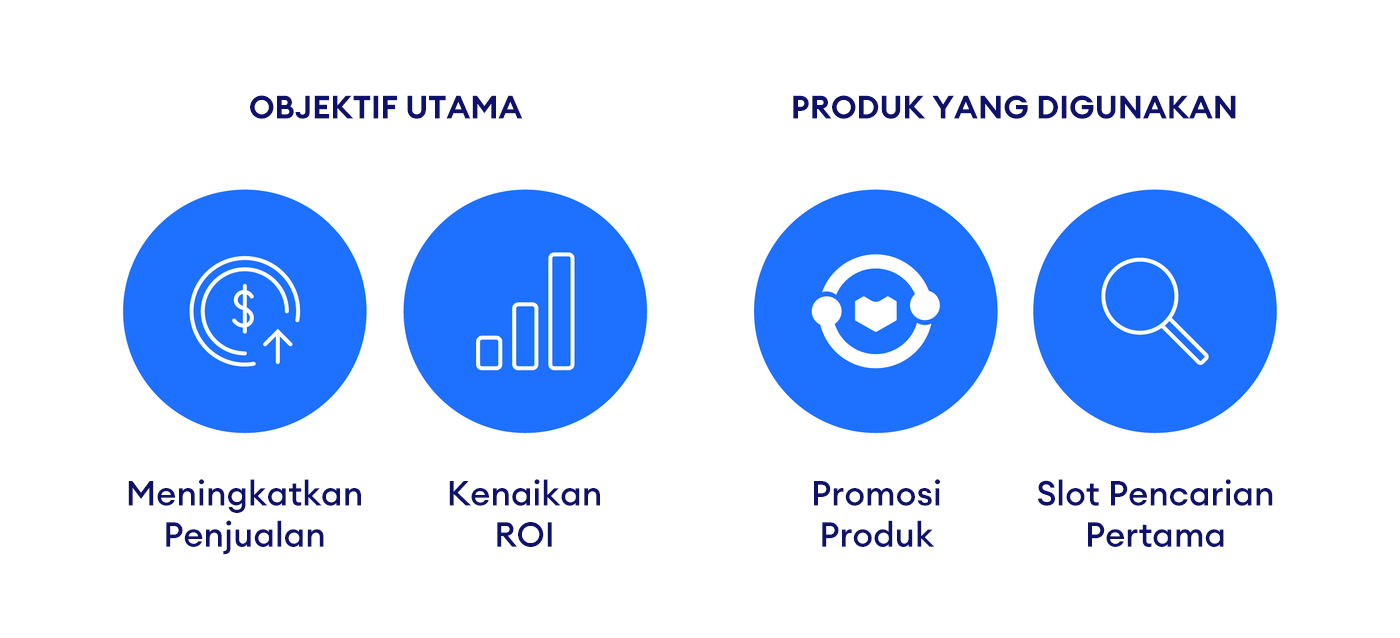 OBJEKTIF UTAMA

$

Meningkatkan Penjualan

Kenaikan ROI

PRODUK YANG DIGUNAKAN

Promosi Produk

Slot Pencarian Pertama